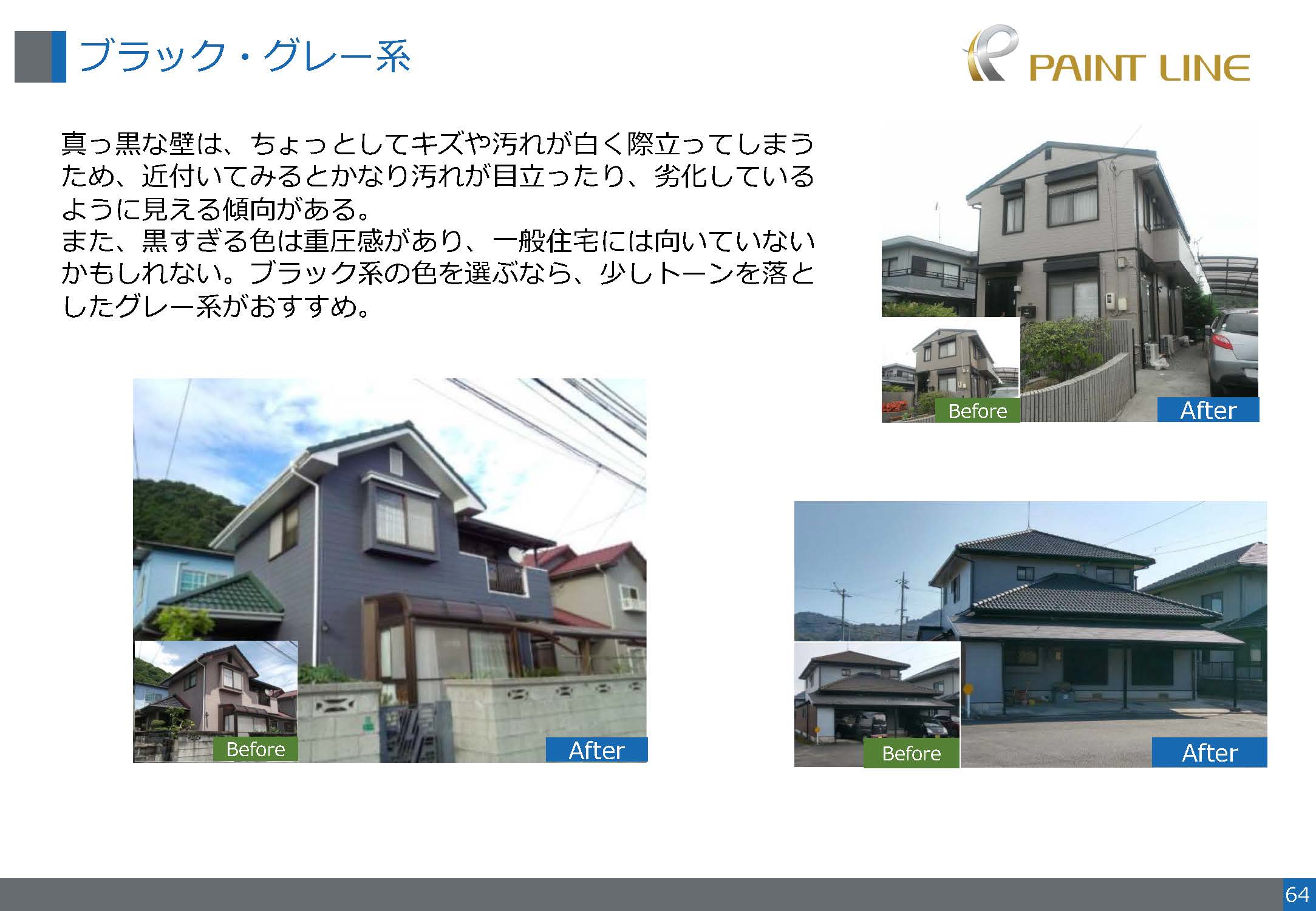 ブラック・グレー系

PAINT LINE

真っ黒な壁は、ちょっとしてキズや汚れが白く際立ってしまうため、近付いてみるとかなり汚れが目立ったり、劣化しているように見える傾向がある。
また、黒すぎる色は重圧感があり、一般住宅には向いていないかもしれない。ブラック系の色を選ぶなら、少しトーンを落としたグレー系がおすすめ。

Before
After

Before
After

Before
After

64